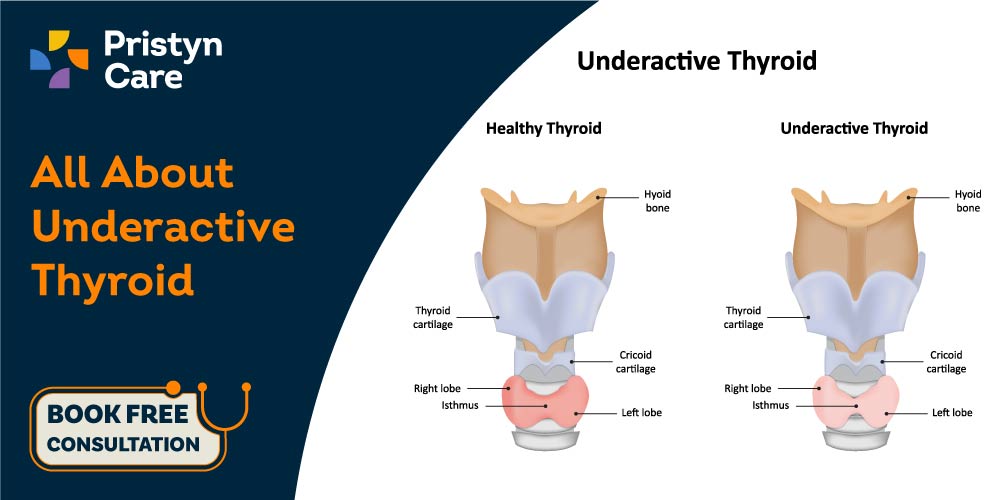 Pristyn Care

All About Underactive Thyroid

BOOK FREE CONSULTATION

Underactive Thyroid

Healthy Thyroid

Hyoid bone

Thyroid cartilage

Cricoid cartilage

Right lobe

Isthmus

Left lobe

Underactive Thyroid

Hyoid bone

Thyroid cartilage

Cricoid cartilage

Right lobe

Isthmus

Left lobe